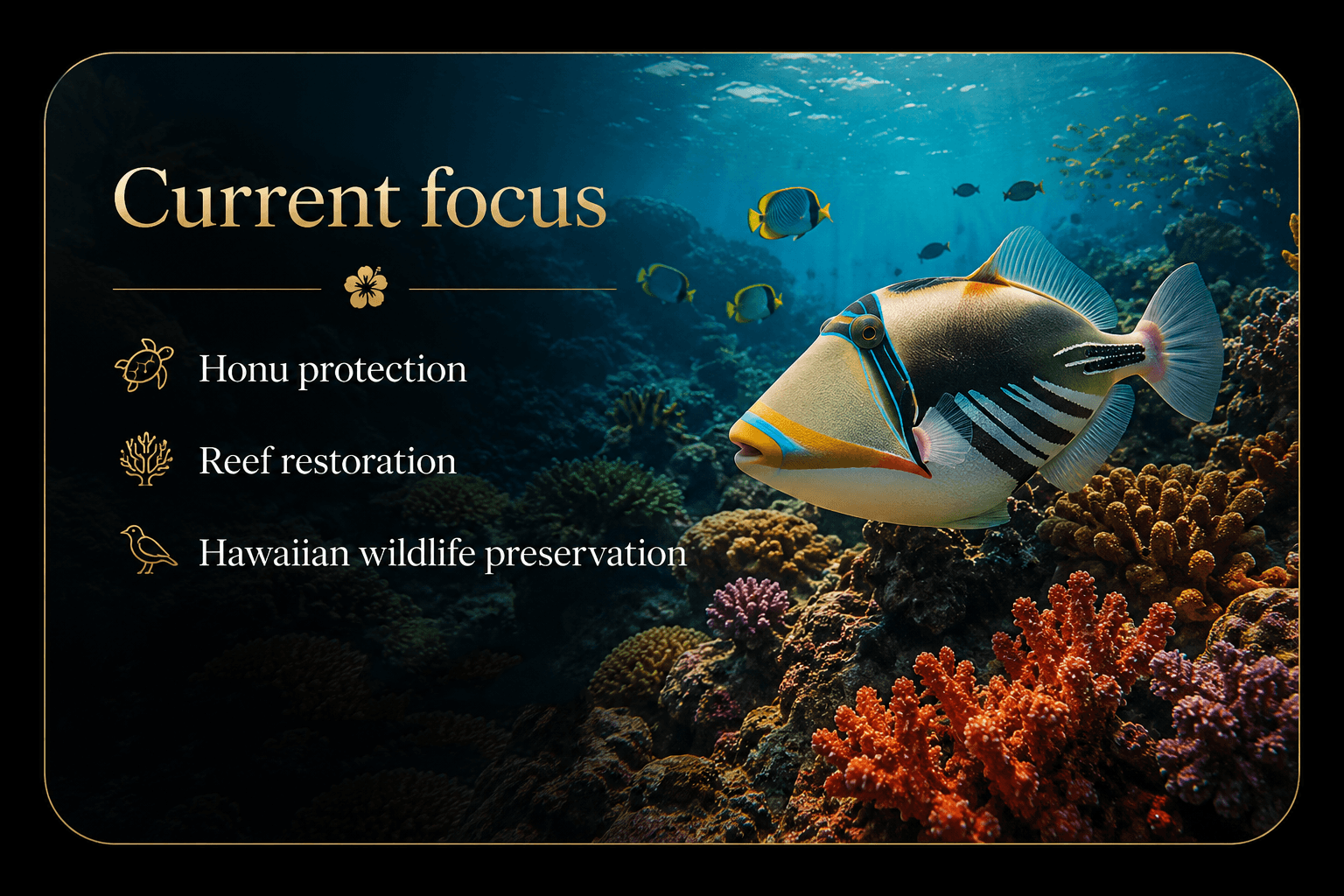 Current focus

Honu protection

Reef restoration

Hawaiian wildlife preservation